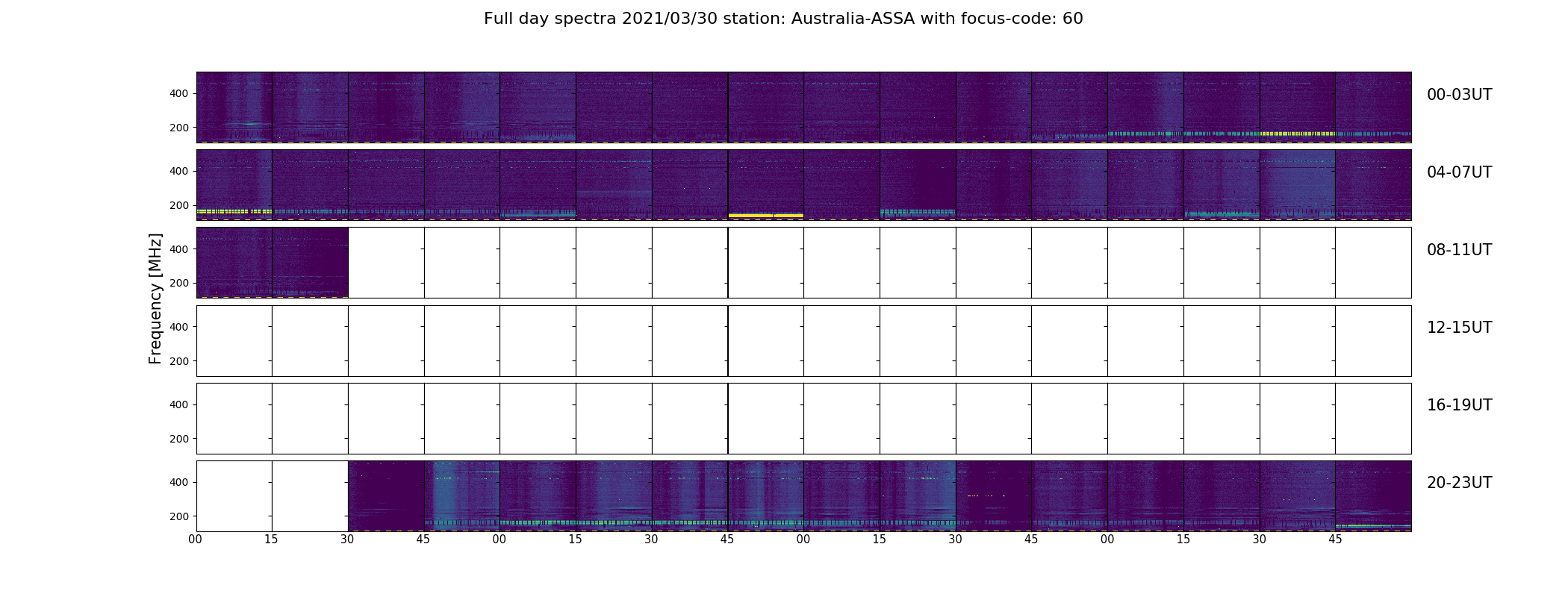 Full day spectra 2021/03/30 station: Australia-ASSA with focus-code: 60

Frequency [MHz]

400
200
00-03UT

400
200
04-07UT

400
200
08-11UT

400
200
12-15UT

400
200
16-19UT

400
200
20-23UT

00 15 30 45 00 15 30 45 00 15 30 45 00 15 30 45